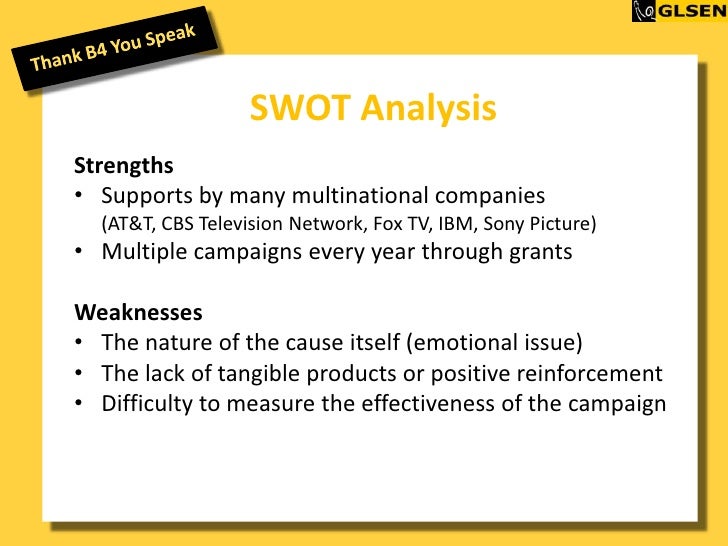 Thank B4 You Speak

GLSEN

SWOT Analysis

Strengths
• Supports by many multinational companies
(AT&T, CBS Television Network, Fox TV, IBM, Sony Picture)
• Multiple campaigns every year through grants

Weaknesses
• The nature of the cause itself (emotional issue)
• The lack of tangible products or positive reinforcement
• Difficulty to measure the effectiveness of the campaign